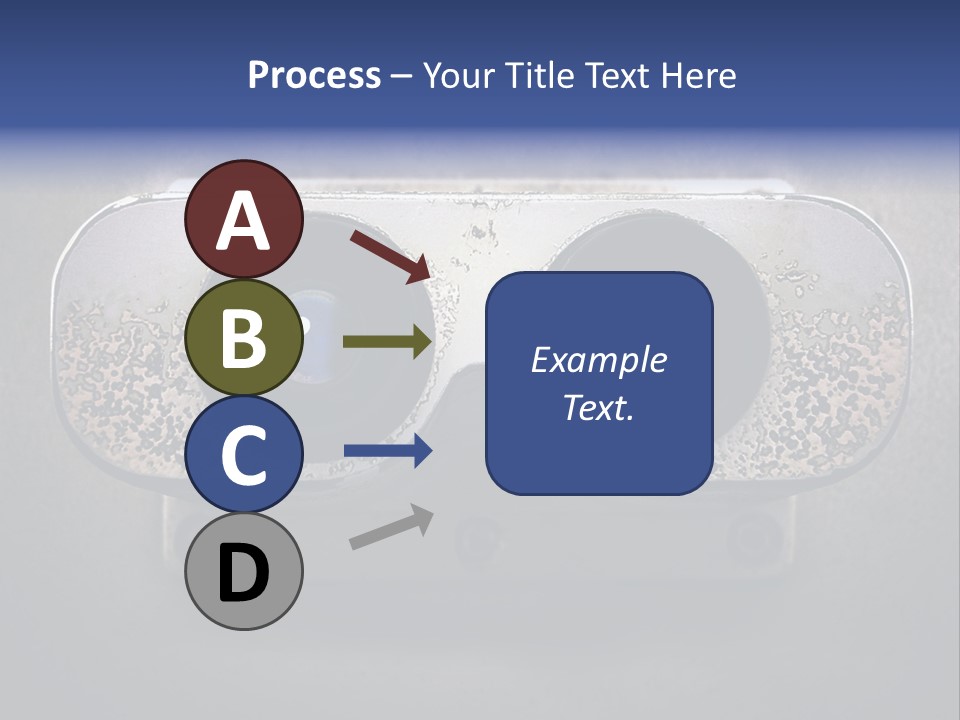 Process – Your Title Text Here

A

B

C

D

Example Text.